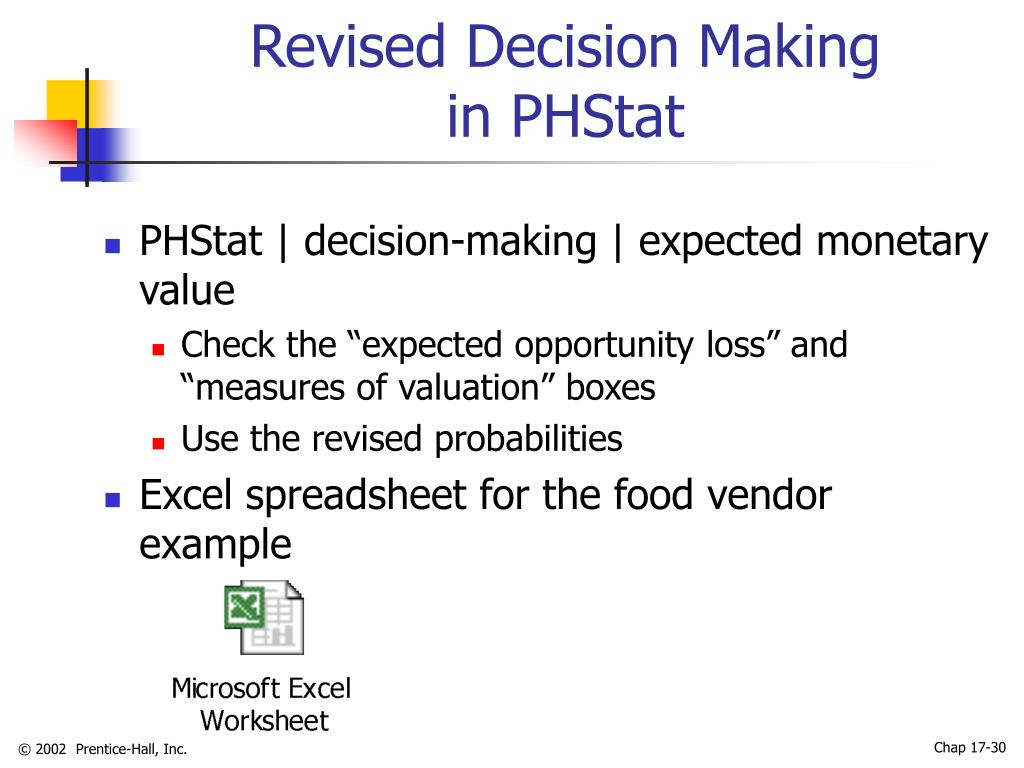 Revised Decision Making in PHStat

PHStat | decision-making | expected monetary value

Check the “expected opportunity loss” and “measures of valuation” boxes

Use the revised probabilities

Excel spreadsheet for the food vendor example

Microsoft Excel Worksheet

© 2002 Prentice-Hall, Inc.

Chap 17-30